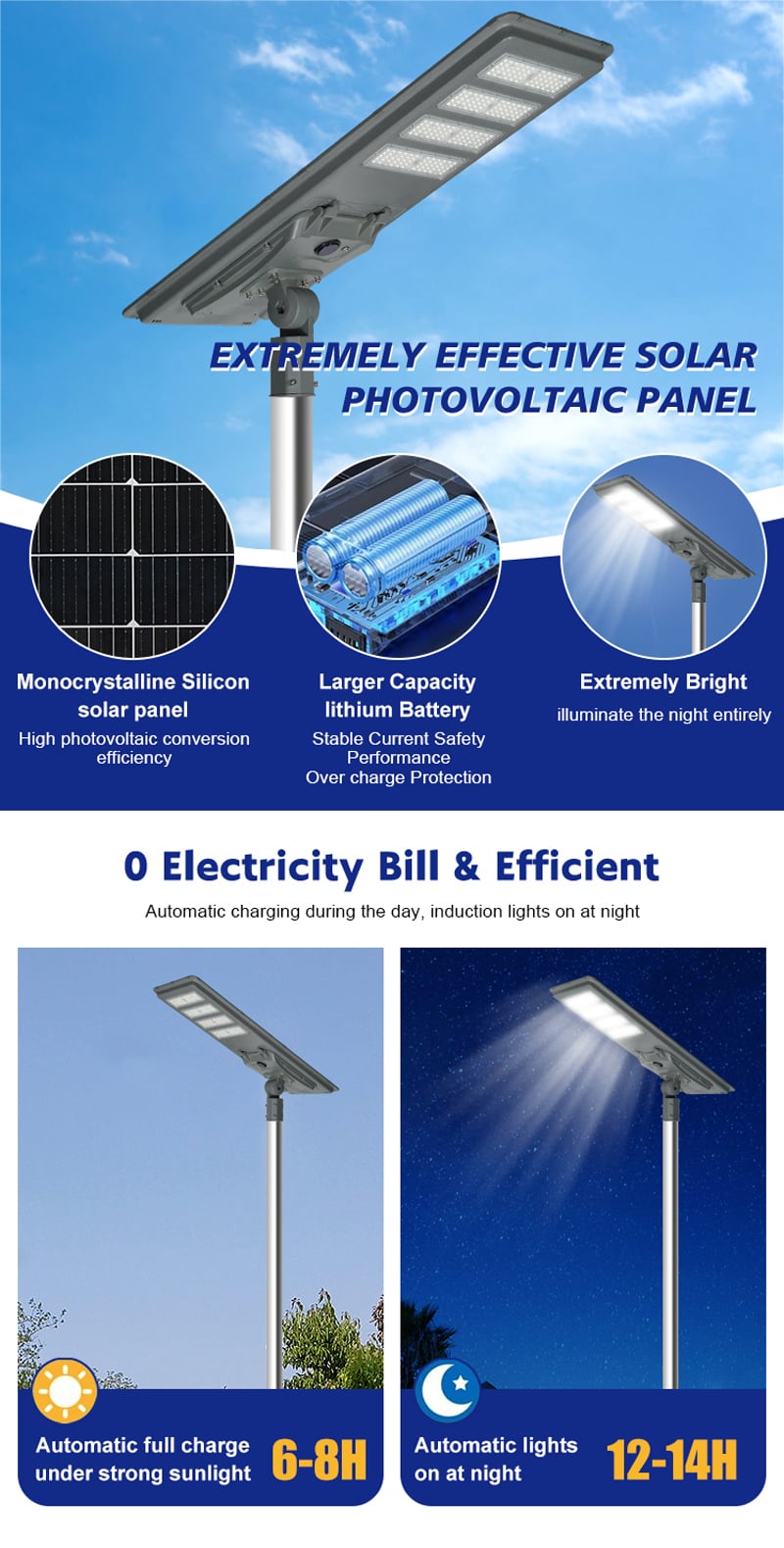 EXTREMELY EFFECTIVE SOLAR PHOTOVOLTAIC PANEL

Monocrystalline Silicon solar panel
High photovoltaic conversion efficiency

Larger Capacity lithium Battery
Stable Current Safety Performance
Over charge Protection

Extremely Bright
illuminate the night entirely

0 Electricity Bill & Efficient
Automatic charging during the day, induction lights on at night

Automatic full charge under strong sunlight 6-8H

Automatic lights on at night 12-14H